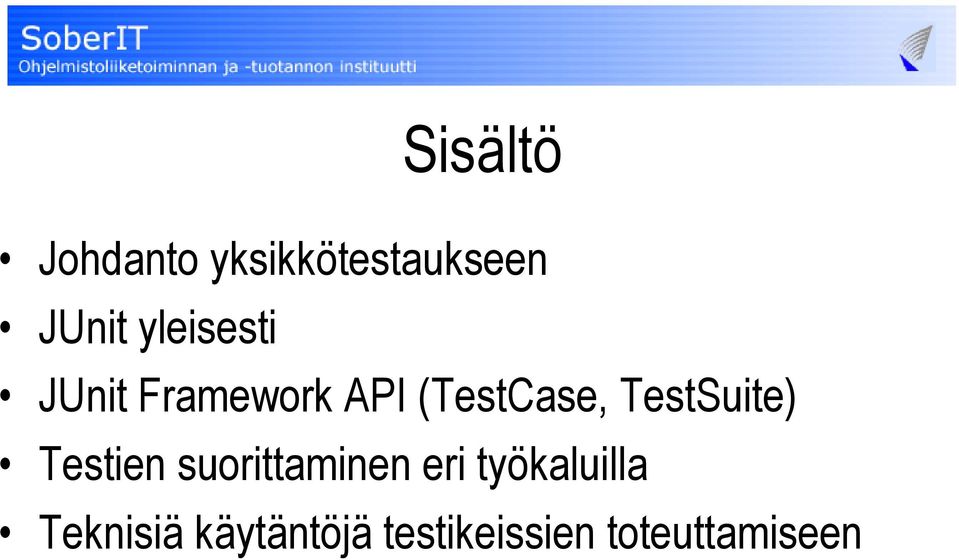 SoberIT
Ohjelmistoliiketoiminnan ja -tuotannon instituutti

Sisältö

• Johdanto yksikkötestaukseen
• JUnit yleisesti
• JUnit Framework API (TestCase, TestSuite)
• Testien suorittaminen eri työkaluilla
• Teknisiä käytäntöjä testikeissien toteuttamiseen